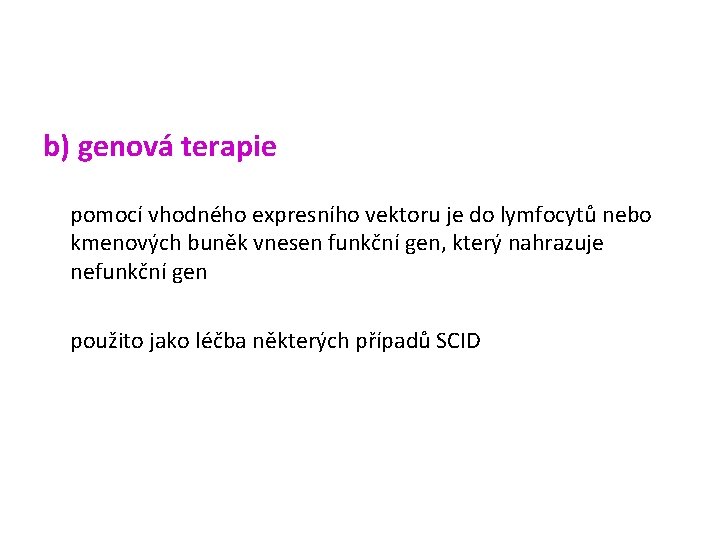 b) genová terapie

pomocí vhodného expresního vektoru je do lymfocytů nebo kmenových buněk vnesen funkční gen, který nahrazuje nefunkční gen

použito jako léčba některých případů SCID